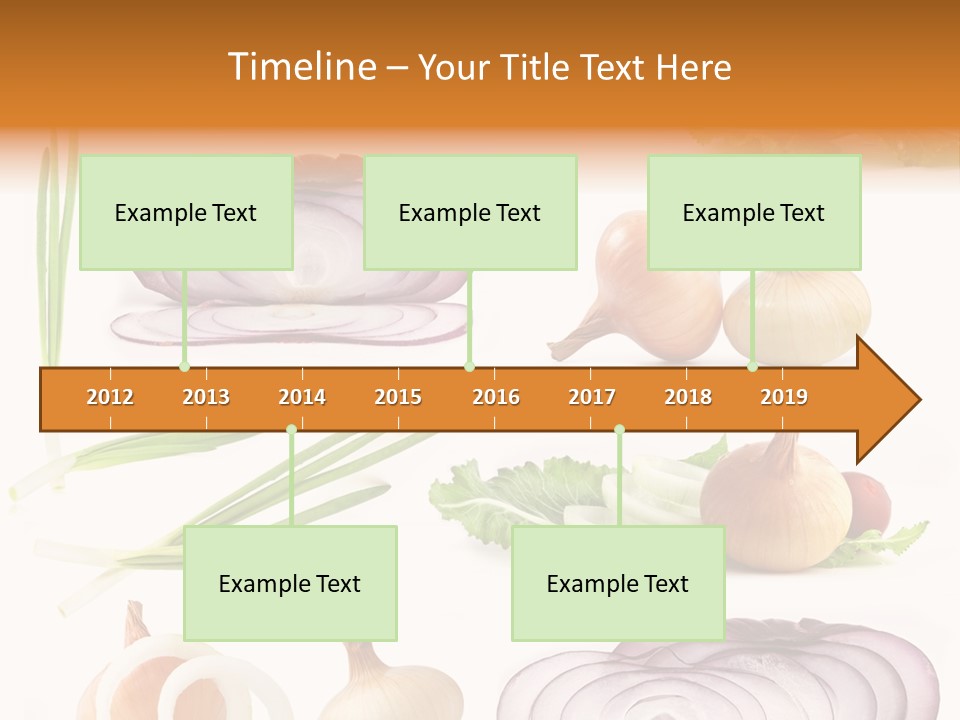 Timeline – Your Title Text Here

Example Text

Example Text

Example Text

2012 2013 2014 2015 2016 2017 2018 2019

Example Text

Example Text